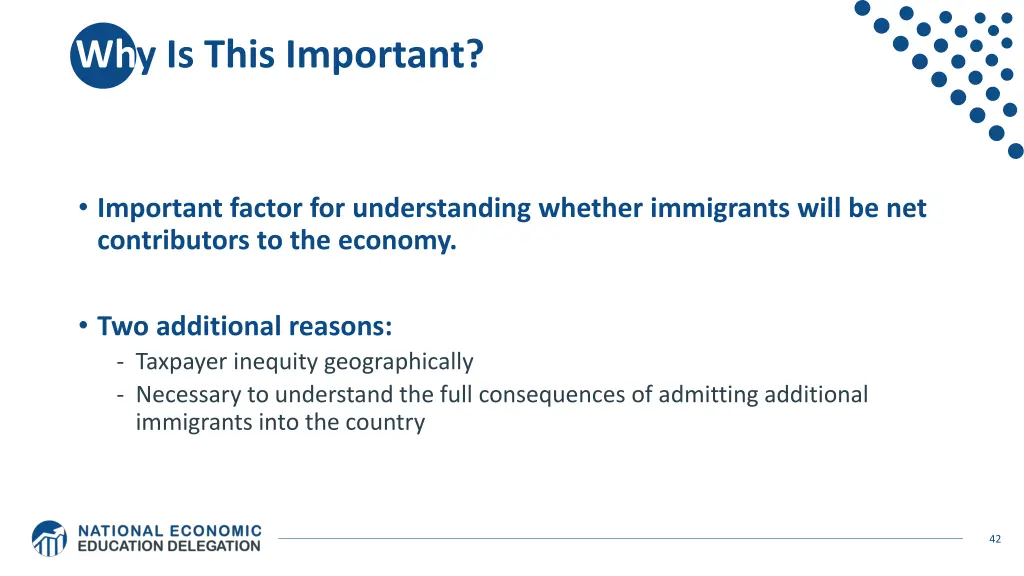 Why Is This Important?

• Important factor for understanding whether immigrants will be net contributors to the economy.

• Two additional reasons:
- Taxpayer inequity geographically
- Necessary to understand the full consequences of admitting additional immigrants into the country

NATIONAL ECONOMIC EDUCATION DELEGATION

42